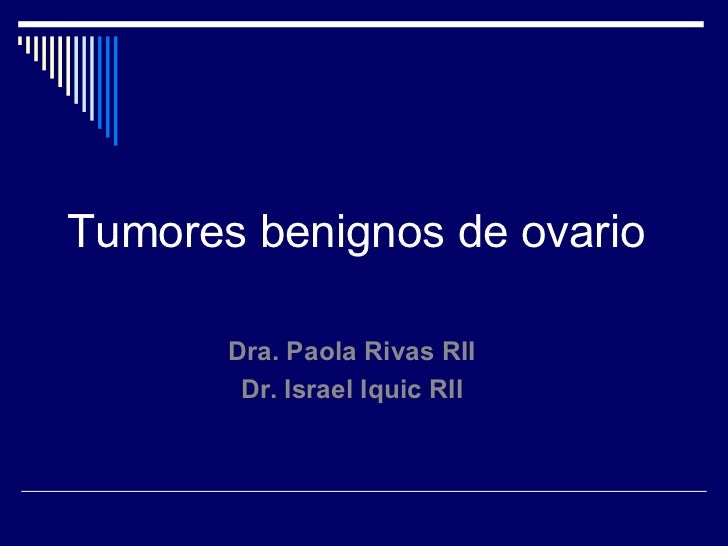 Tumores benignos de ovario

Dra. Paola Rivas RII
Dr. Israel Iquic RII